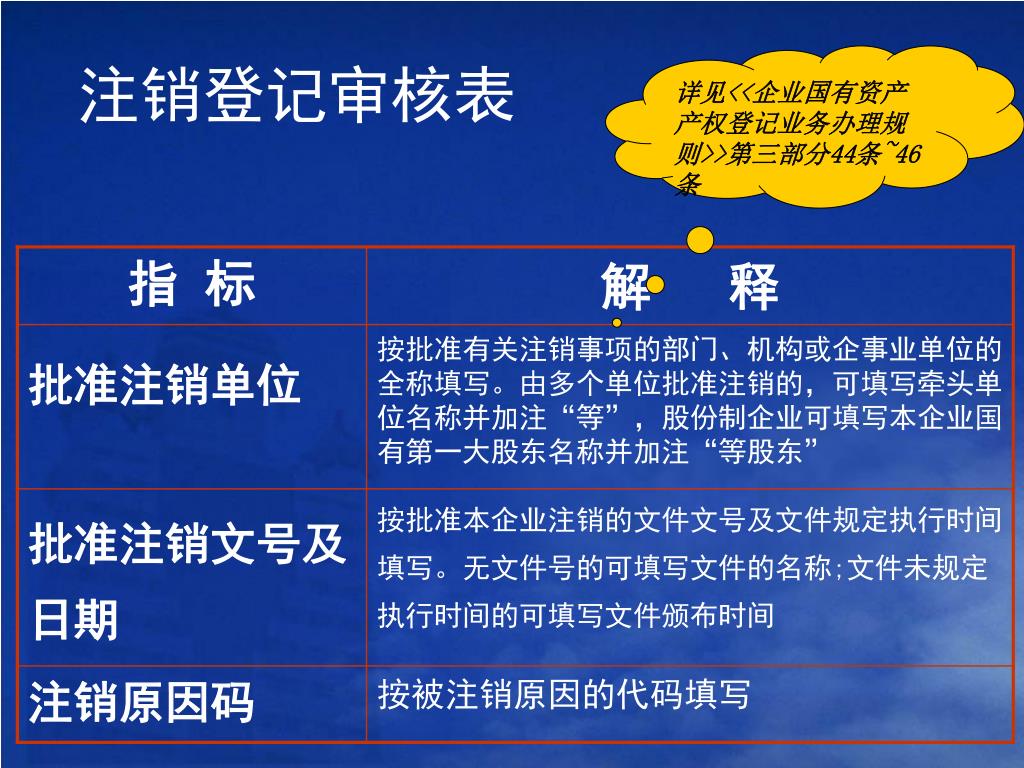 注销登记审核表

详见<<企业国有资产产权登记业务办理规则>>第三部分44条~46条

| 指 标 | 解 释 |
|---|---|
| 批准注销单位 | 按批准有关注销事项的部门、机构或企事业单位的全称填写。由多个单位批准注销的，可填写牵头单位名称并加注“等”，股份制企业可填写本企业国有第一大股东名称并加注“等股东” |
| 批准注销文号及日期 | 按批准本企业注销的文件文号及文件规定执行时间填写。无文件号的可填写文件的名称;文件未规定执行时间的可填写文件颁布时间 |
| 注销原因码 | 按被注销原因的代码填写 |